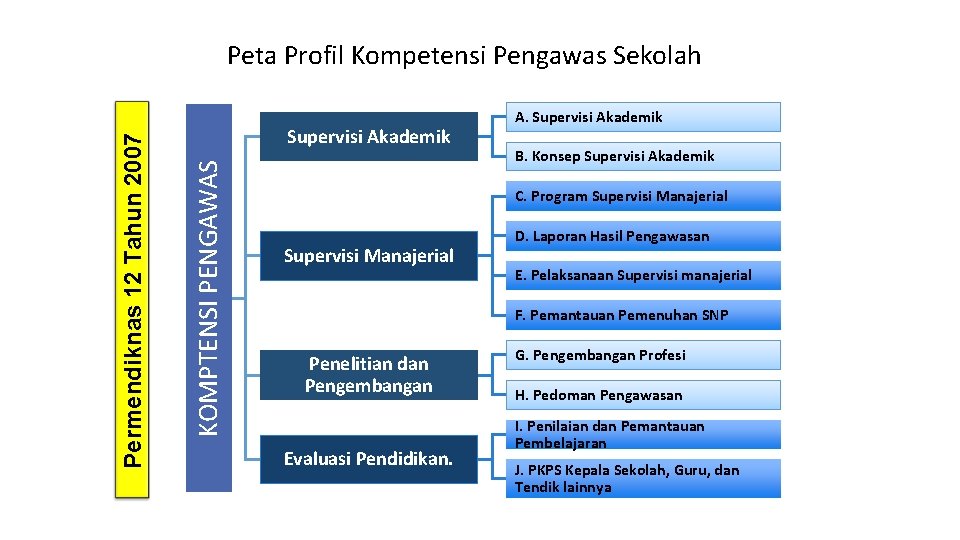 Peta Profil Kompetensi Pengawas Sekolah

Permendiknas 12 Tahun 2007

KOMPTENSI PENGAWAS

Supervisi Akademik

Supervisi Manajerial

Penelitian dan Pengembangan

Evaluasi Pendidikan.

A. Supervisi Akademik

B. Konsep Supervisi Akademik

C. Program Supervisi Manajerial

D. Laporan Hasil Pengawasan

E. Pelaksanaan Supervisi manajerial

F. Pemantauan Pemenuhan SNP

G. Pengembangan Profesi

H. Pedoman Pengawasan

I. Penilaian dan Pemantauan Pembelajaran

J. PKPS Kepala Sekolah, Guru, dan Tendik lainnya